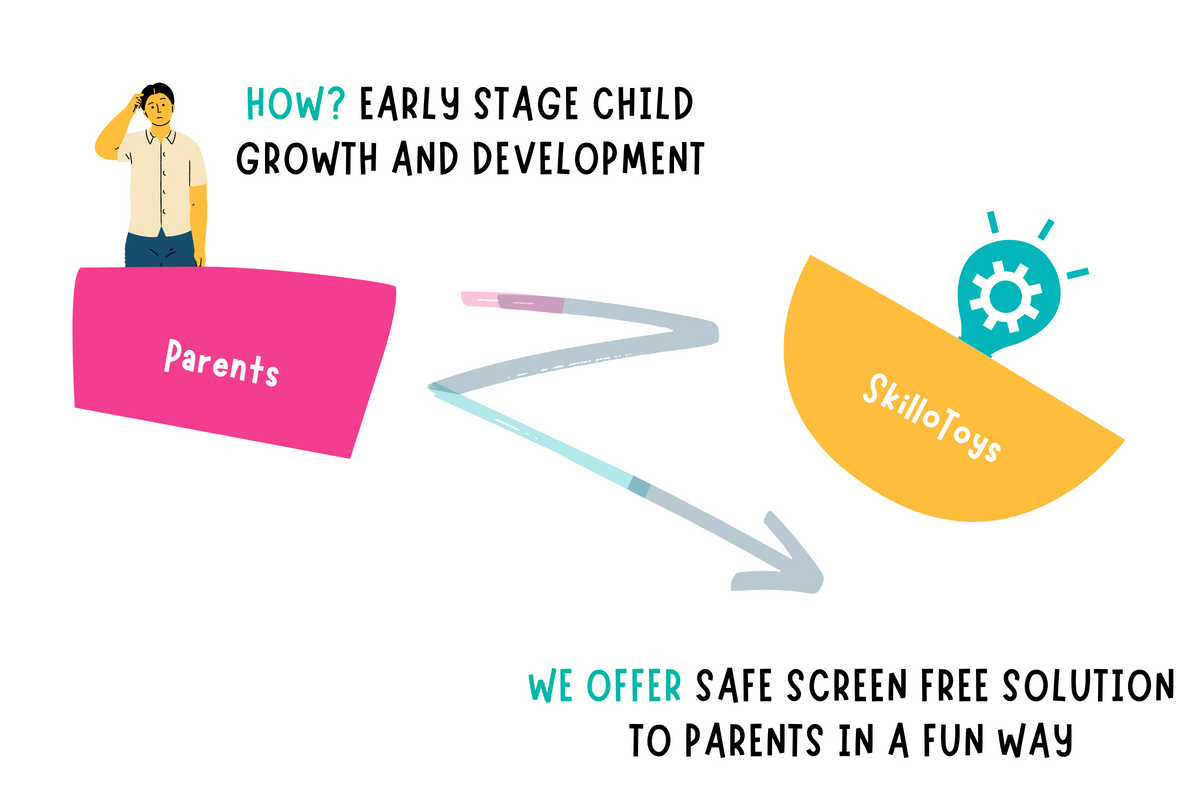 HOW? EARLY STAGE CHILD GROWTH AND DEVELOPMENT

Parents

SkilloToys

WE OFFER SAFE SCREEN FREE SOLUTION TO PARENTS IN A FUN WAY